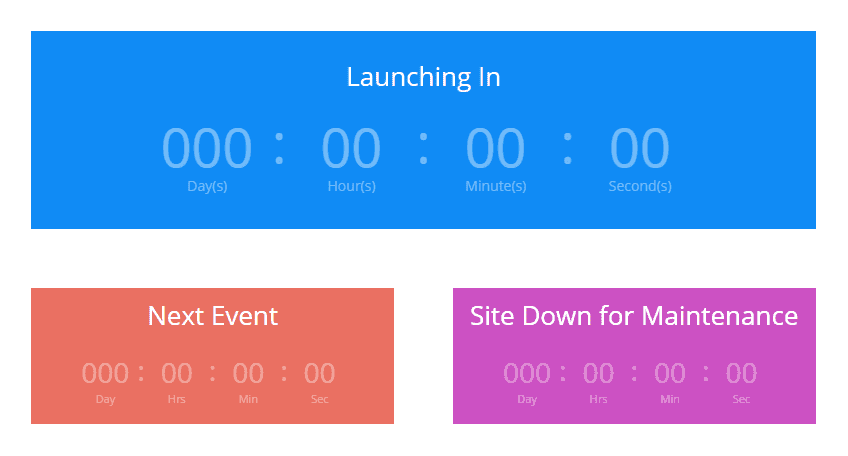 Launching In

000 : 00 : 00 : 00
Day(s) Hour(s) Minute(s) Second(s)

Next Event

000 : 00 : 00 : 00
Day Hrs Min Sec

Site Down for Maintenance

000 : 00 : 00 : 00
Day Hrs Min Sec